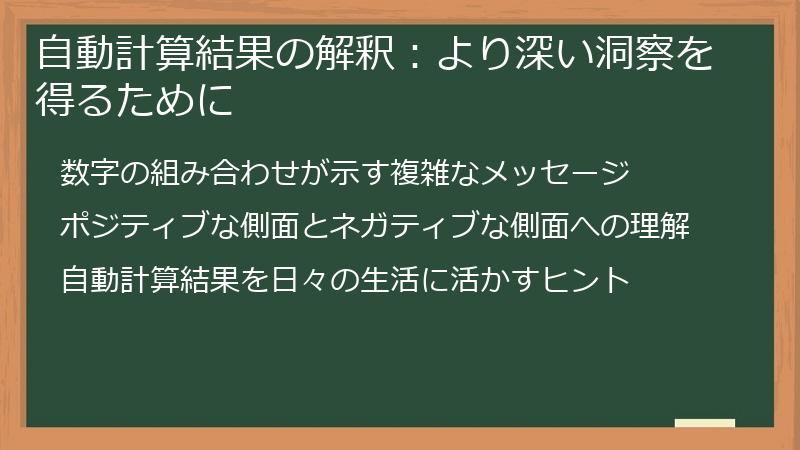 自動計算結果の解釈：より深い洞察を得るために

数字の組み合わせが示す複雑なメッセージ

ポジティブな側面とネガティブな側面への理解

自動計算結果を日々の生活に活かすヒント